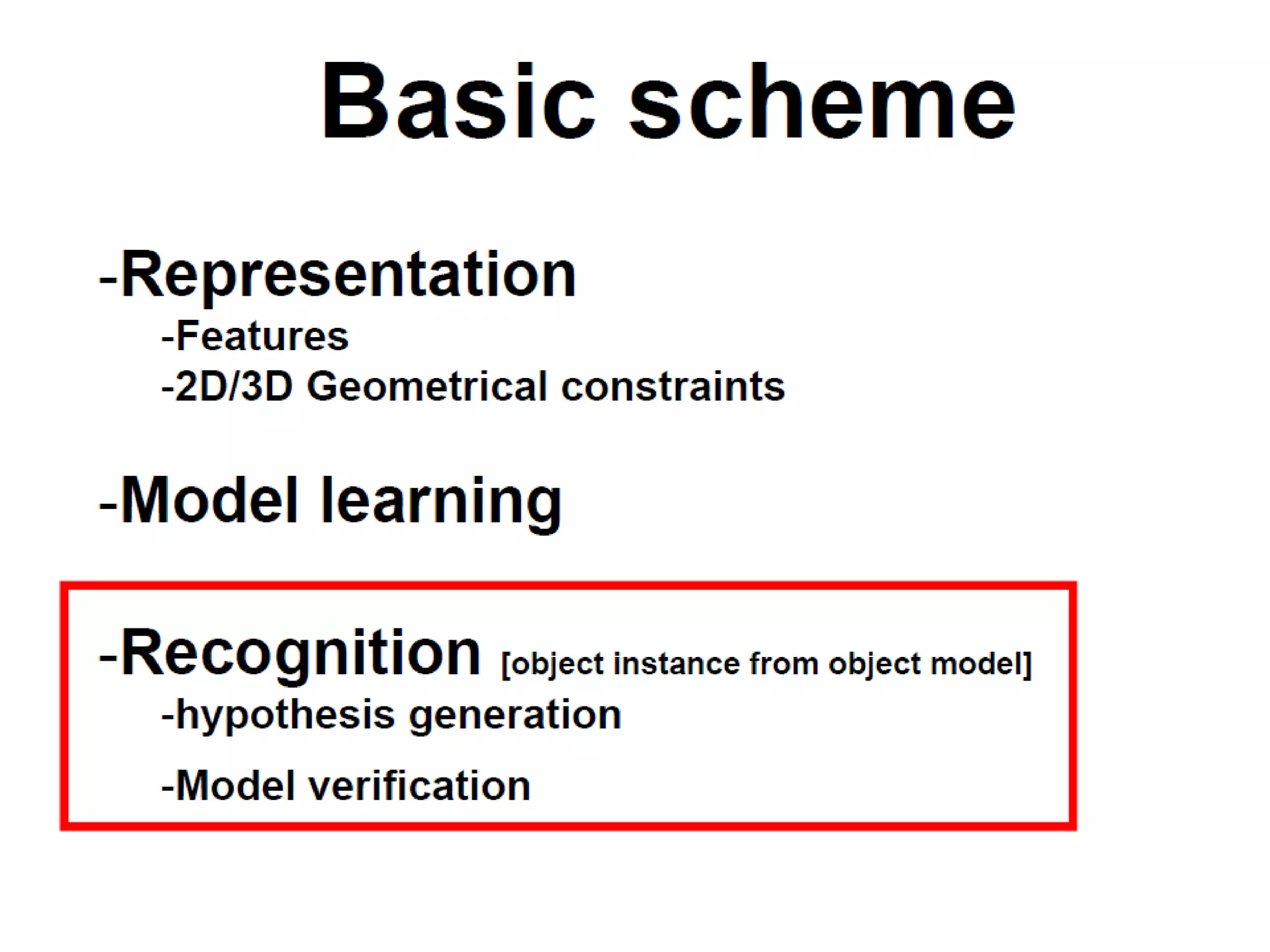 Basic scheme

-Representation
-Features
-2D/3D Geometrical constraints

-Model learning

-Recognition [object instance from object model]
-hypothesis generation
-Model verification